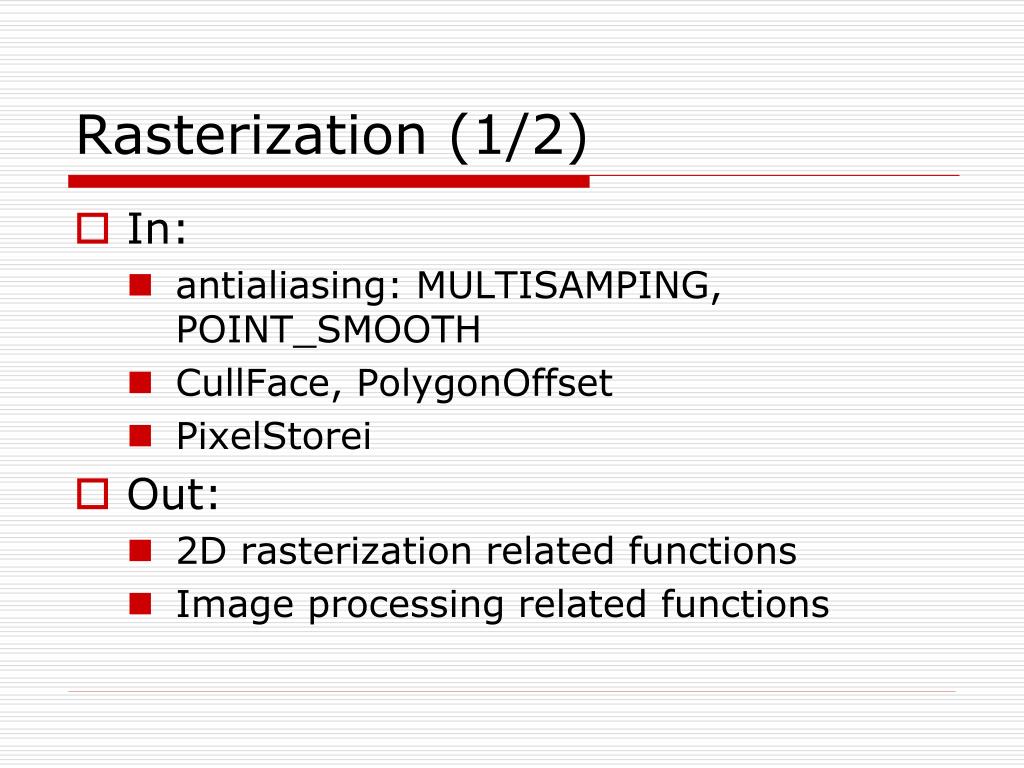 Rasterization (1/2)

In:

antialiasing: MULTISAMPING, POINT_SMOOTH

CullFace, PolygonOffset

PixelStorei

Out:

2D rasterization related functions

Image processing related functions